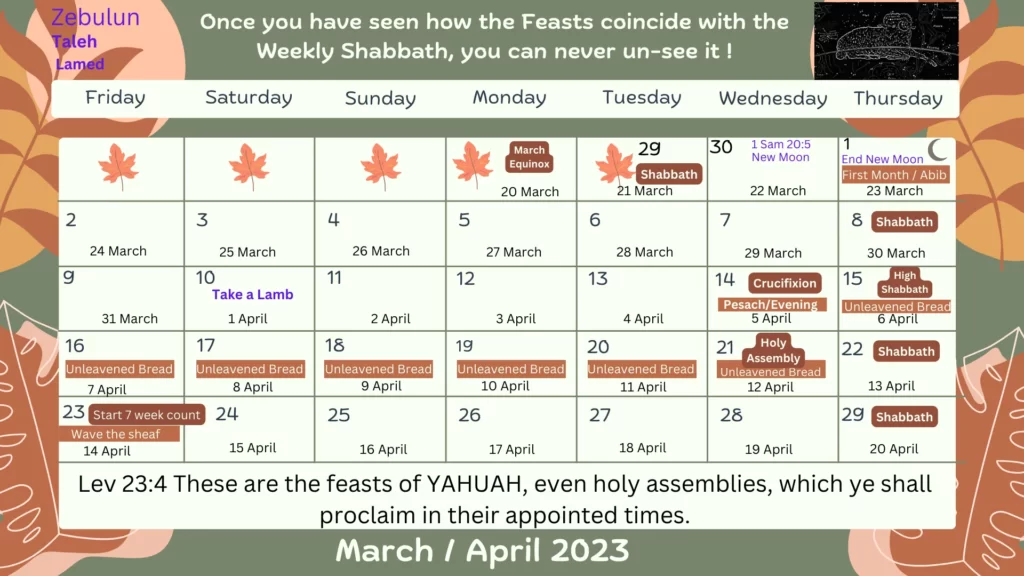 Zebulun
Taleh
Lamed

Once you have seen how the Feasts coincide with the Weekly Shabbath, you can never un-see it !

| Friday | Saturday | Sunday | Monday | Tuesday | Wednesday | Thursday |
|---|---|---|---|---|---|---|
| | | | March Equinox 20 March | 29 Shabbath 21 March | 30 1 Sam 20:5 New Moon 22 March | 1 End New Moon First Month / Abib 23 March |
| 2 24 March | 3 25 March | 4 26 March | 5 27 March | 6 28 March | 7 29 March | 8 Shabbath 30 March |
| 9 31 March | 10 Take a Lamb 1 April | 11 2 April | 12 3 April | 13 4 April | 14 Crucifixion Pesach/Evening 5 April | 15 High Shabbath Unleavened Bread 6 April |
| 16 Unleavened Bread 7 April | 17 Unleavened Bread 8 April | 18 Unleavened Bread 9 April | 19 Unleavened Bread 10 April | 20 Unleavened Bread 11 April | 21 Holy Assembly Unleavened Bread 12 April | 22 Shabbath 13 April |
| 23 Start 7 week count Wave the sheaf 14 April | 24 15 April | 25 16 April | 26 17 April | 27 18 April | 28 19 April | 29 Shabbath 20 April |

Lev 23:4 These are the feasts of YAHUAH, even holy assemblies, which ye shall proclaim in their appointed times.

March / April 2023